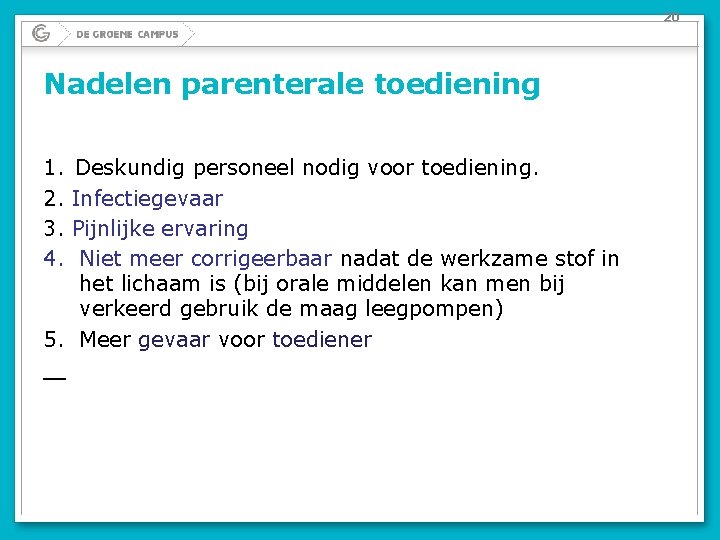 20

DE GROENE CAMPUS

Nadelen parenterale toediening

1. Deskundig personeel nodig voor toediening.
2. Infectiegevaar
3. Pijnlijke ervaring
4. Niet meer corrigeerbaar nadat de werkzame stof in het lichaam is (bij orale middelen kan men bij verkeerd gebruik de maag leegpompen)
5. Meer gevaar voor toediener

—